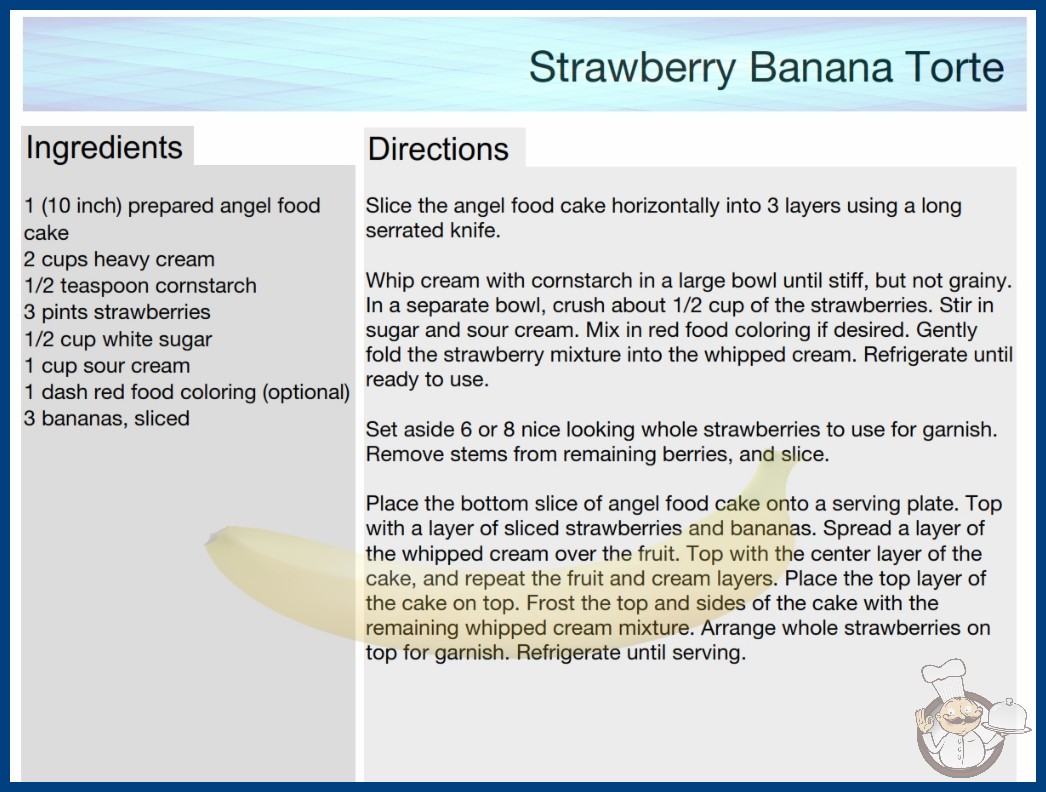 Strawberry Banana Torte

Ingredients

1 (10 inch) prepared angel food cake
2 cups heavy cream
1/2 teaspoon cornstarch
3 pints strawberries
1/2 cup white sugar
1 cup sour cream
1 dash red food coloring (optional)
3 bananas, sliced

Directions

Slice the angel food cake horizontally into 3 layers using a long serrated knife.

Whip cream with cornstarch in a large bowl until stiff, but not grainy. In a separate bowl, crush about 1/2 cup of the strawberries. Stir in sugar and sour cream. Mix in red food coloring if desired. Gently fold the strawberry mixture into the whipped cream. Refrigerate until ready to use.

Set aside 6 or 8 nice looking whole strawberries to use for garnish. Remove stems from remaining berries, and slice.

Place the bottom slice of angel food cake onto a serving plate. Top with a layer of sliced strawberries and bananas. Spread a layer of the whipped cream over the fruit. Top with the center layer of the cake, and repeat the fruit and cream layers. Place the top layer of the cake on top. Frost the top and sides of the cake with the remaining whipped cream mixture. Arrange whole strawberries on top for garnish. Refrigerate until serving.